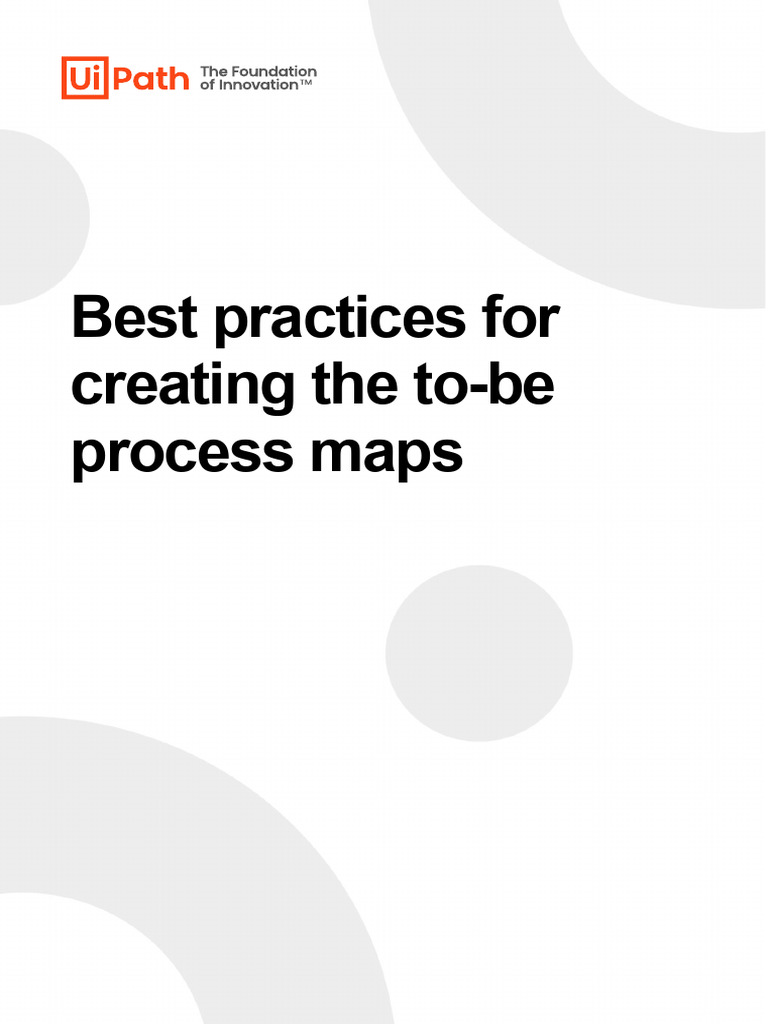 UiPath The Foundation of Innovation™

Best practices for creating the to-be process maps